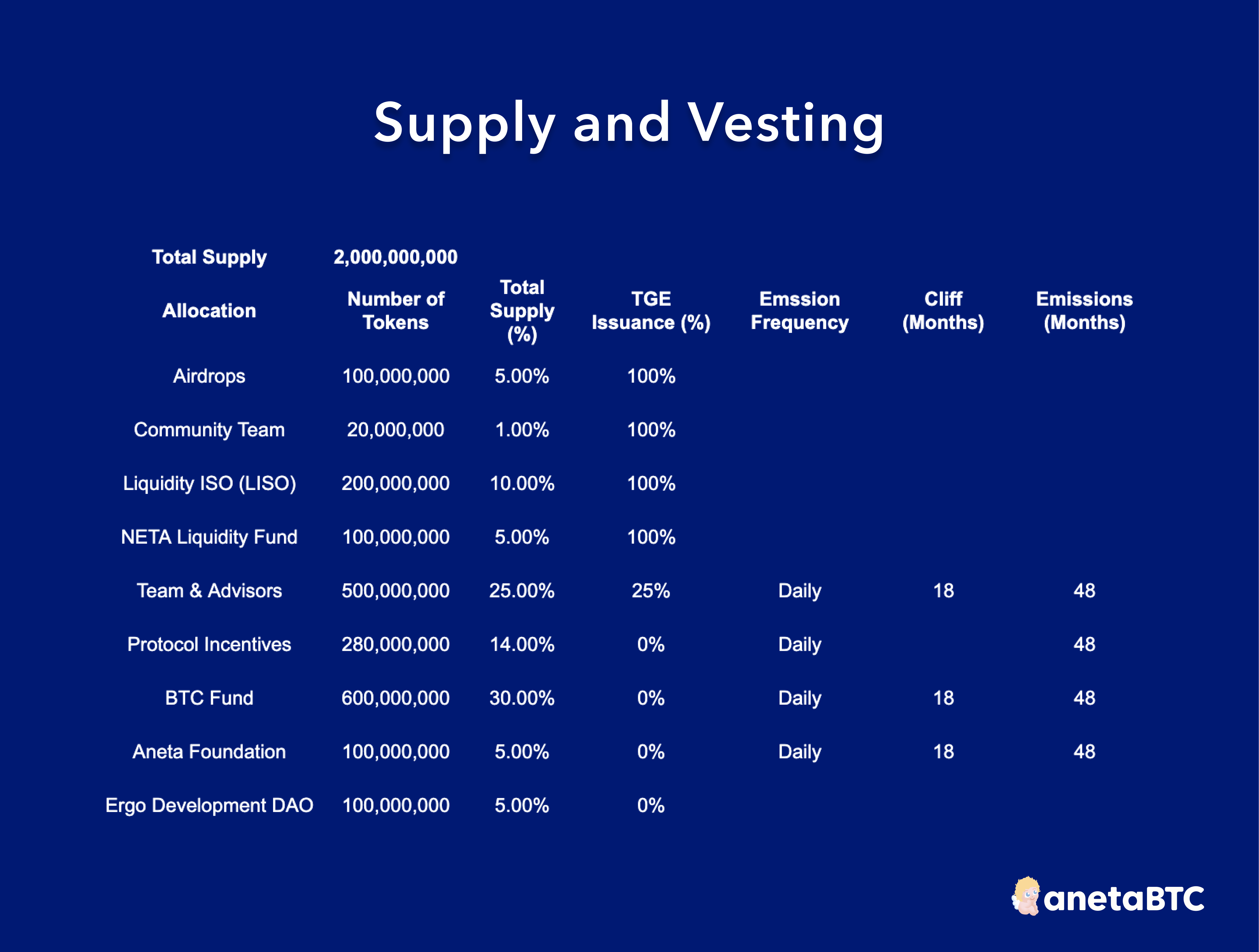 Supply and Vesting

| Total Supply | 2,000,000,000 | | | | | |
|---|---|---|---|---|---|---|
| Allocation | Number of Tokens | Total Supply (%) | TGE Issuance (%) | Emssion Frequency | Cliff (Months) | Emissions (Months) |
| Airdrops | 100,000,000 | 5.00% | 100% | | | |
| Community Team | 20,000,000 | 1.00% | 100% | | | |
| Liquidity ISO (LISO) | 200,000,000 | 10.00% | 100% | | | |
| NETA Liquidity Fund | 100,000,000 | 5.00% | 100% | | | |
| Team & Advisors | 500,000,000 | 25.00% | 25% | Daily | 18 | 48 |
| Protocol Incentives | 280,000,000 | 14.00% | 0% | Daily | | 48 |
| BTC Fund | 600,000,000 | 30.00% | 0% | Daily | 18 | 48 |
| Aneta Foundation | 100,000,000 | 5.00% | 0% | Daily | 18 | 48 |
| Ergo Development DAO | 100,000,000 | 5.00% | 0% | | | |

anetaBTC